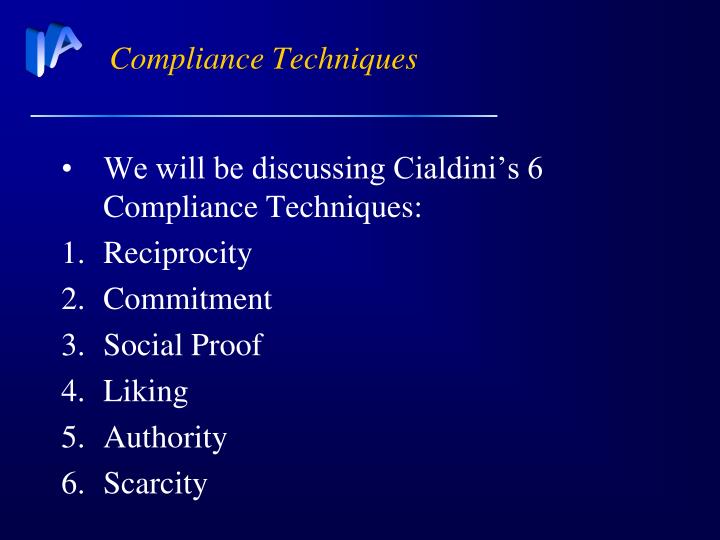 IA

Compliance Techniques

• We will be discussing Cialdini's 6 Compliance Techniques:

1. Reciprocity
2. Commitment
3. Social Proof
4. Liking
5. Authority
6. Scarcity